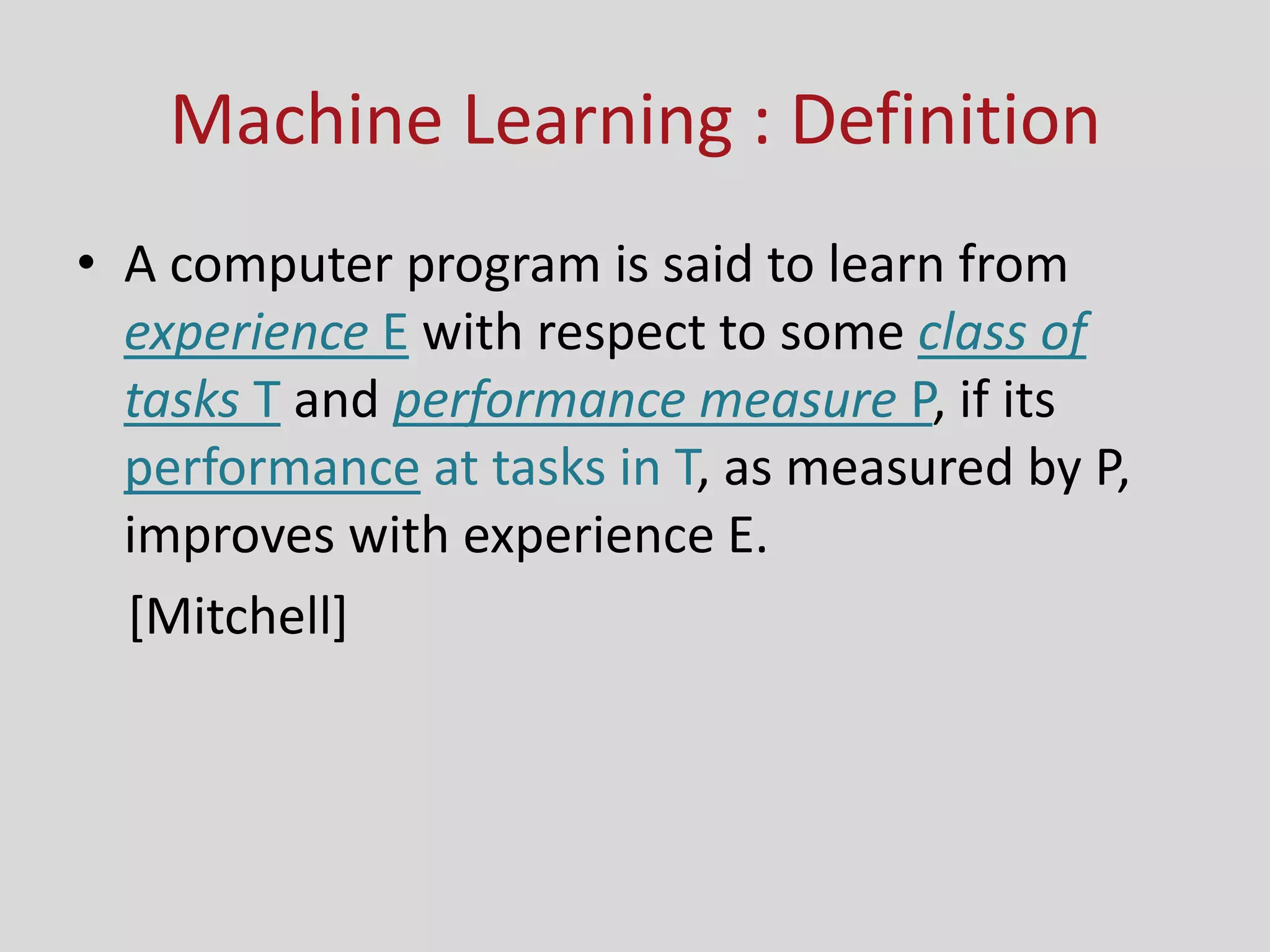 Machine Learning : Definition

• A computer program is said to learn from experience E with respect to some class of tasks T and performance measure P, if its performance at tasks in T, as measured by P, improves with experience E.

[Mitchell]